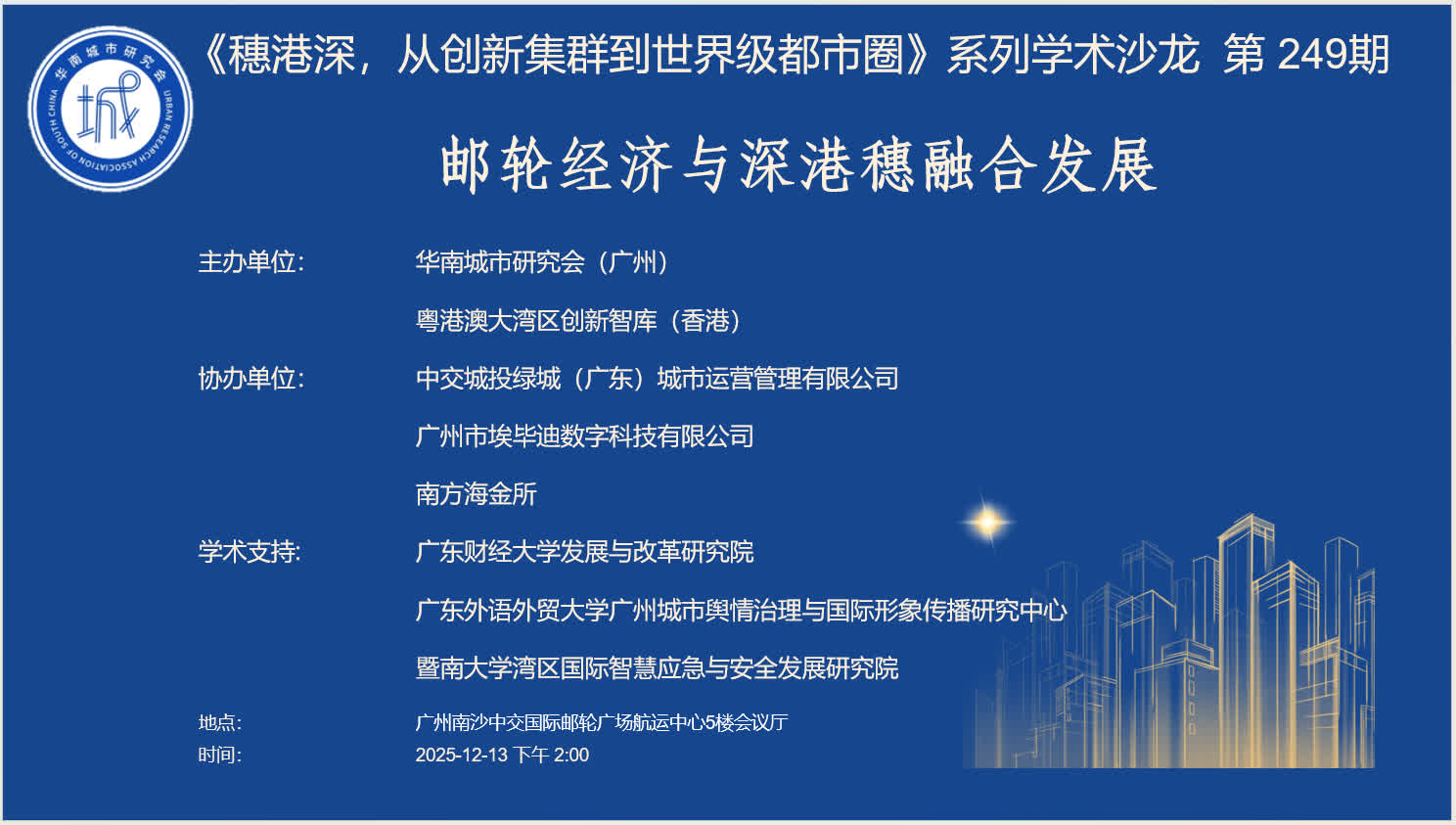 华南城市研究会
URBAN RESEARCH ASSOCIATION OF SOUTH CHINA
城

《穗港深，从创新集群到世界级都市圈》系列学术沙龙 第 249期

邮轮经济与深港穗融合发展

主办单位：
华南城市研究会（广州）
粤港澳大湾区创新智库（香港）

协办单位：
中交城投绿城（广东）城市运营管理有限公司
广州市埃毕迪数字科技有限公司
南方海金所

学术支持：
广东财经大学发展与改革研究院
广东外语外贸大学广州城市舆情治理与国际形象传播研究中心
暨南大学湾区国际智慧应急与安全发展研究院

地点：
广州南沙中交国际邮轮广场航运中心5楼会议厅

时间：
2025-12-13 下午 2:00